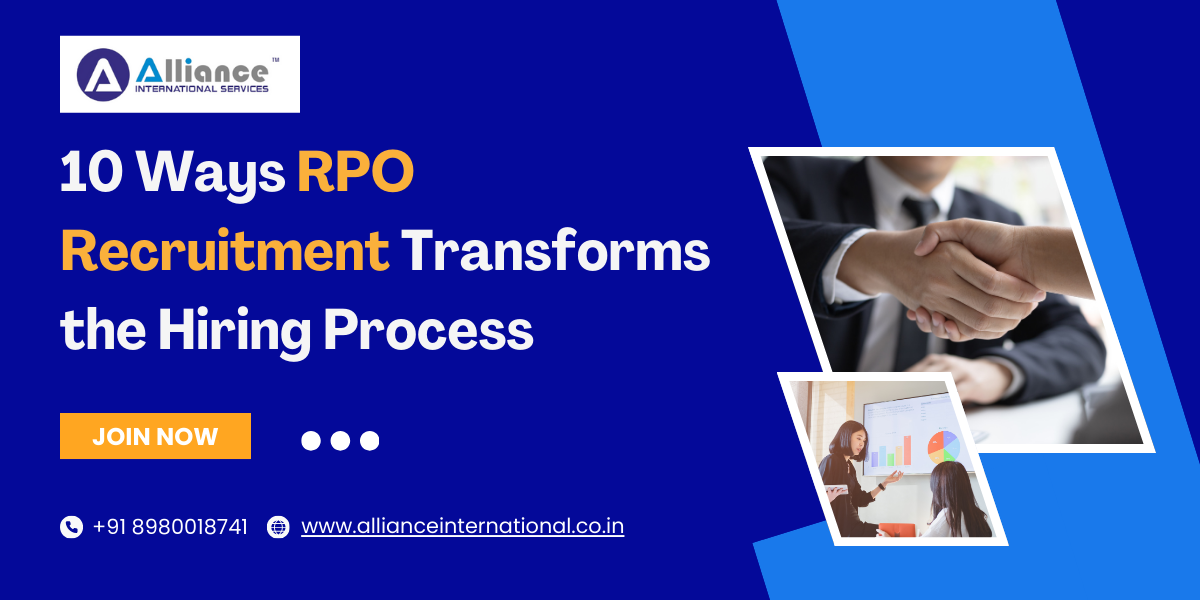 Alliance™
INTERNATIONAL SERVICES

10 Ways RPO Recruitment Transforms the Hiring Process

JOIN NOW

+91 8980018741

www.allianceinternational.co.in